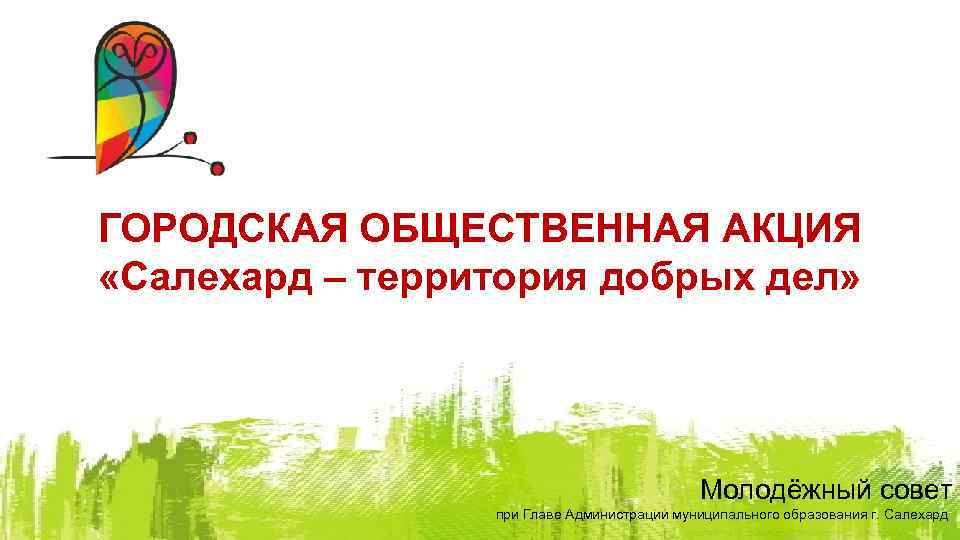 ГОРОДСКАЯ ОБЩЕСТВЕННАЯ АКЦИЯ
«Салехард – территория добрых дел»

Молодёжный совет
при Главе Администрации муниципального образования г. Салехард